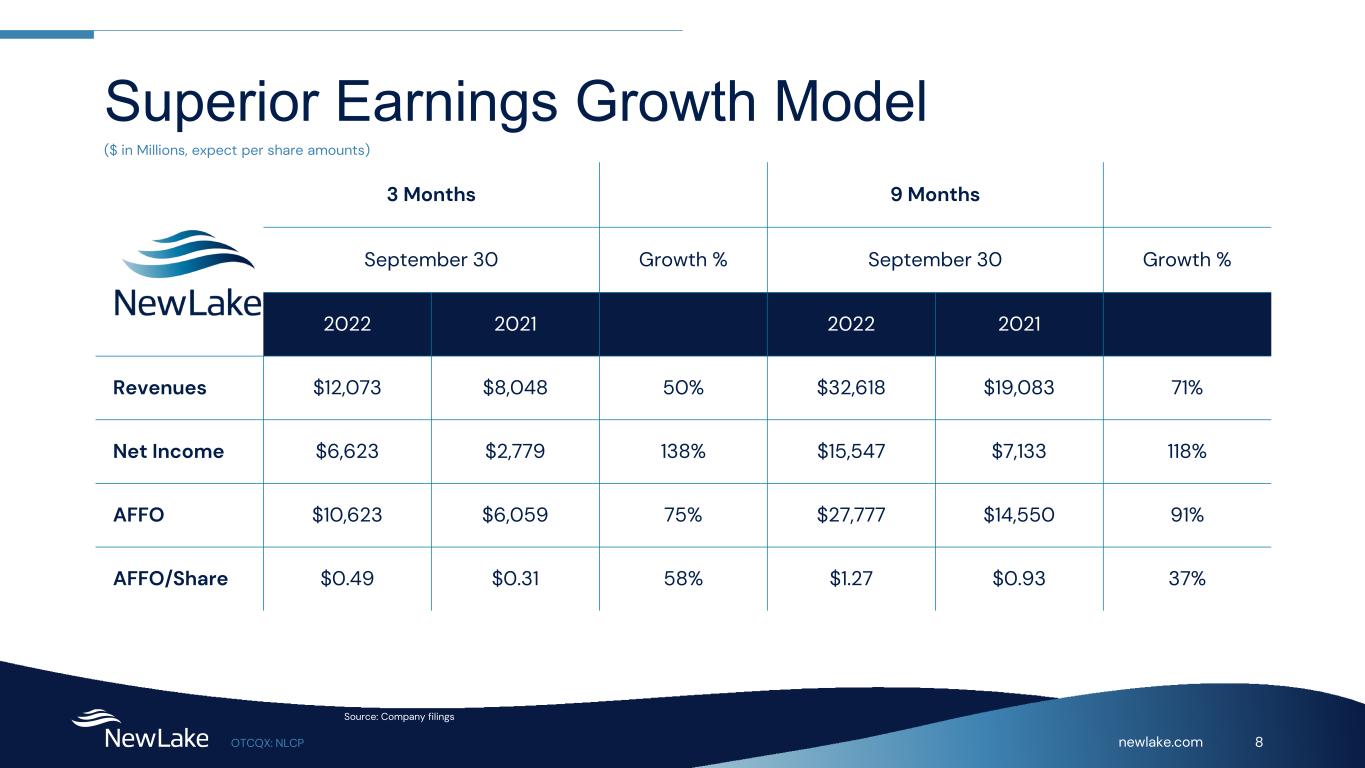 Superior Earnings Growth Model

($ in Millions, expect per share amounts)

| NewLake | 3 Months | | | 9 Months | | |
|---|---|---|---|---|---|---|
| | September 30 | | Growth % | September 30 | | Growth % |
| | 2022 | 2021 | | 2022 | 2021 | |
| Revenues | $12,073 | $8,048 | 50% | $32,618 | $19,083 | 71% |
| Net Income | $6,623 | $2,779 | 138% | $15,547 | $7,133 | 118% |
| AFFO | $10,623 | $6,059 | 75% | $27,777 | $14,550 | 91% |
| AFFO/Share | $0.49 | $0.31 | 58% | $1.27 | $0.93 | 37% |

Source: Company filings

NewLake OTCQX: NLCP

newlake.com 8